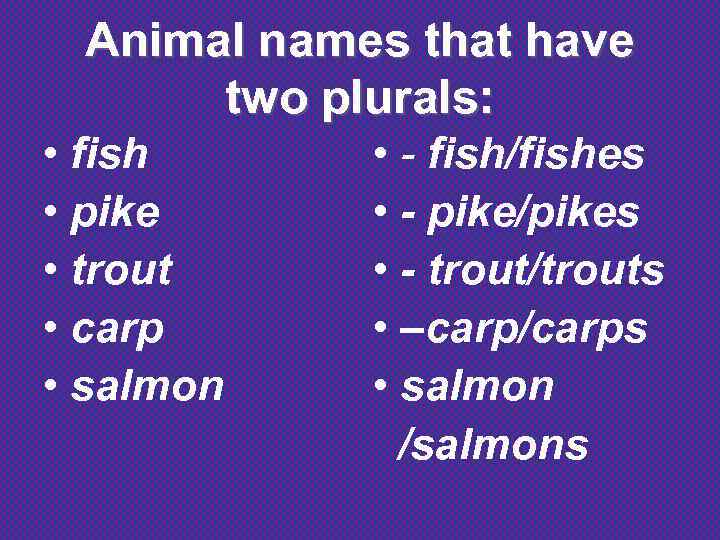 Animal names that have two plurals:

• fish
• pike
• trout
• carp
• salmon

• - fish/fishes
• - pike/pikes
• - trout/trouts
• –carp/carps
• salmon /salmons